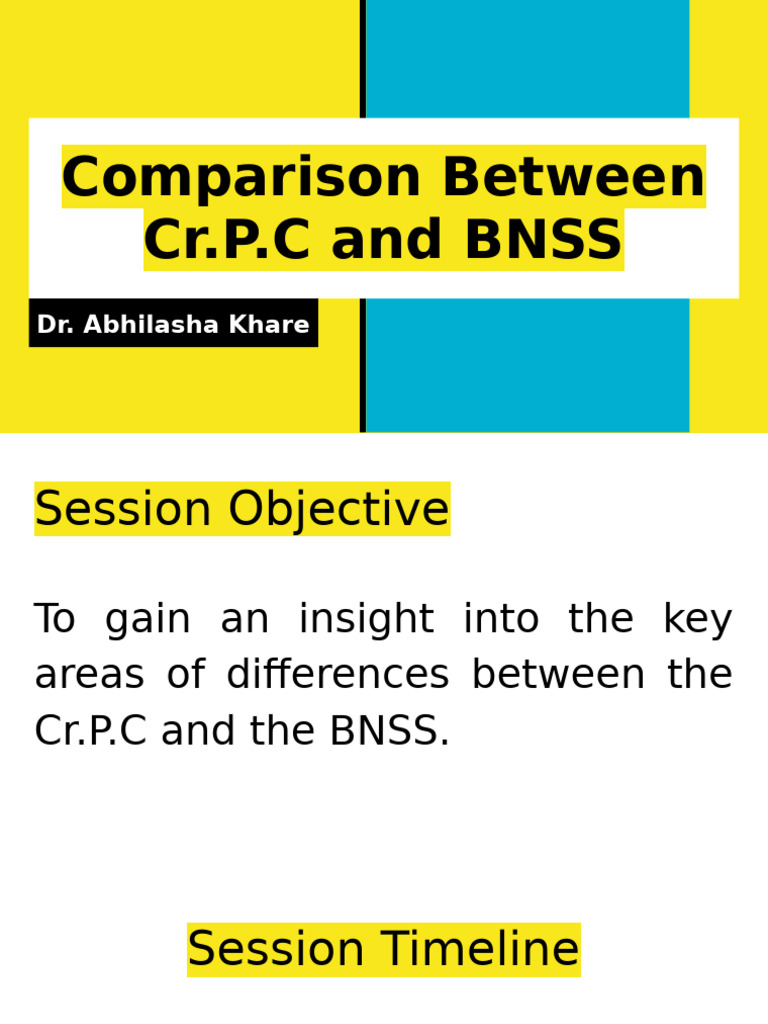 Comparison Between Cr.P.C and BNSS

Dr. Abhilasha Khare

Session Objective

To gain an insight into the key areas of differences between the Cr.P.C and the BNSS.

Session Timeline